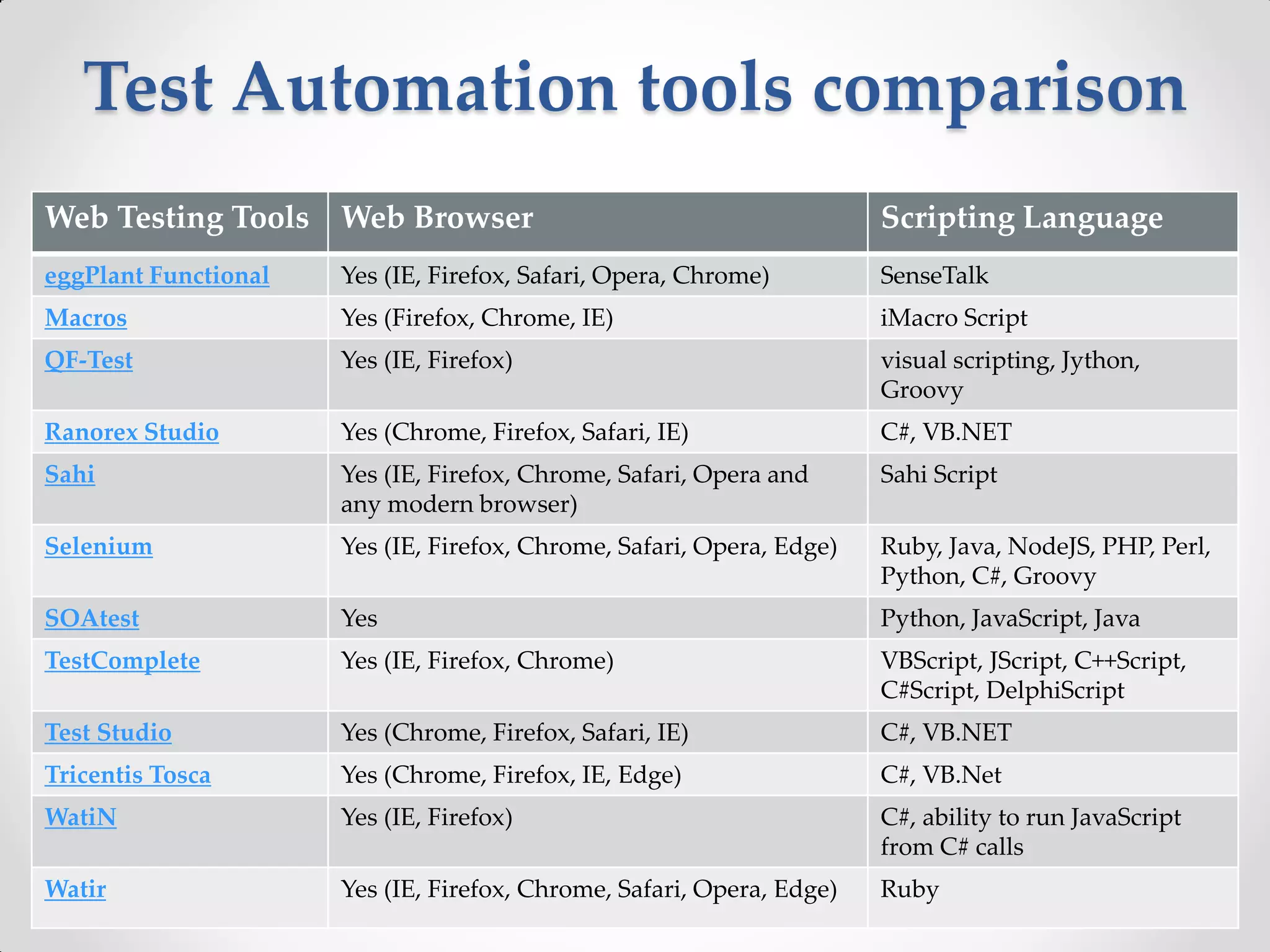 Test Automation tools comparison

| Web Testing Tools | Web Browser | Scripting Language |
|---|---|---|
| eggPlant Functional | Yes (IE, Firefox, Safari, Opera, Chrome) | SenseTalk |
| Macros | Yes (Firefox, Chrome, IE) | iMacro Script |
| QF-Test | Yes (IE, Firefox) | visual scripting, Jython, Groovy |
| Ranorex Studio | Yes (Chrome, Firefox, Safari, IE) | C#, VB.NET |
| Sahi | Yes (IE, Firefox, Chrome, Safari, Opera and any modern browser) | Sahi Script |
| Selenium | Yes (IE, Firefox, Chrome, Safari, Opera, Edge) | Ruby, Java, NodeJS, PHP, Perl, Python, C#, Groovy |
| SOAtest | Yes | Python, JavaScript, Java |
| TestComplete | Yes (IE, Firefox, Chrome) | VBScript, JScript, C++Script, C#Script, DelphiScript |
| Test Studio | Yes (Chrome, Firefox, Safari, IE) | C#, VB.NET |
| Tricentis Tosca | Yes (Chrome, Firefox, IE, Edge) | C#, VB.Net |
| WatiN | Yes (IE, Firefox) | C#, ability to run JavaScript from C# calls |
| Watir | Yes (IE, Firefox, Chrome, Safari, Opera, Edge) | Ruby |